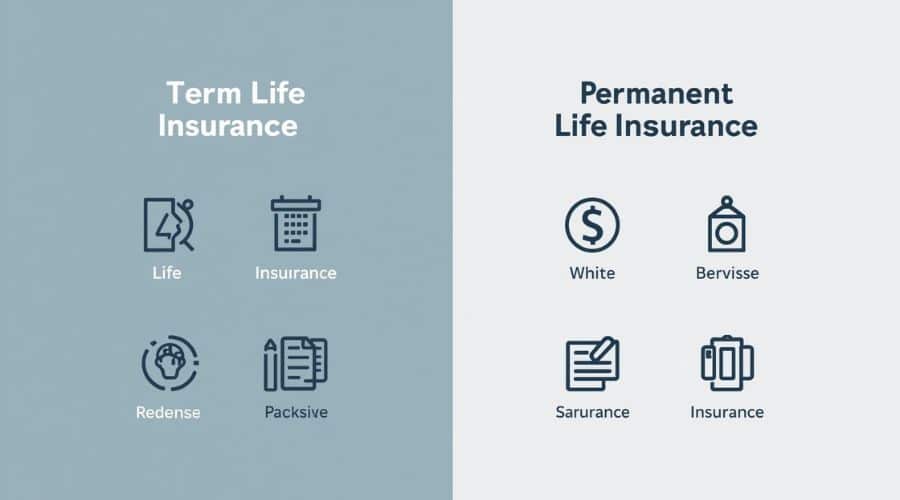 Term Life Insurance

Life

Insuirance

Redense

Packsive

Permanent Life Insurance

White

Bervisse

Sarurance

Insurance